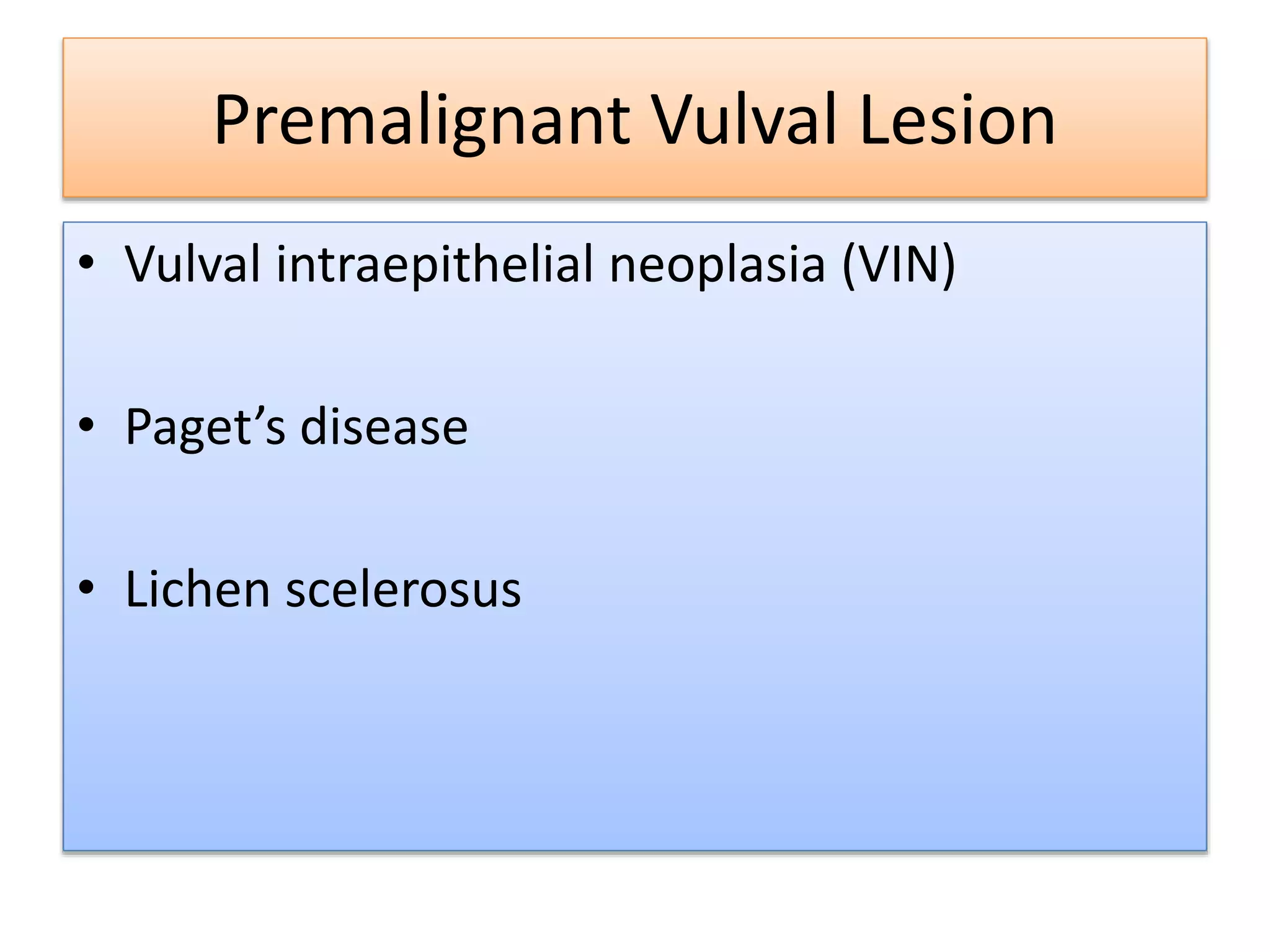 Premalignant Vulval Lesion

• Vulval intraepithelial neoplasia (VIN)

• Paget’s disease

• Lichen scelerosus